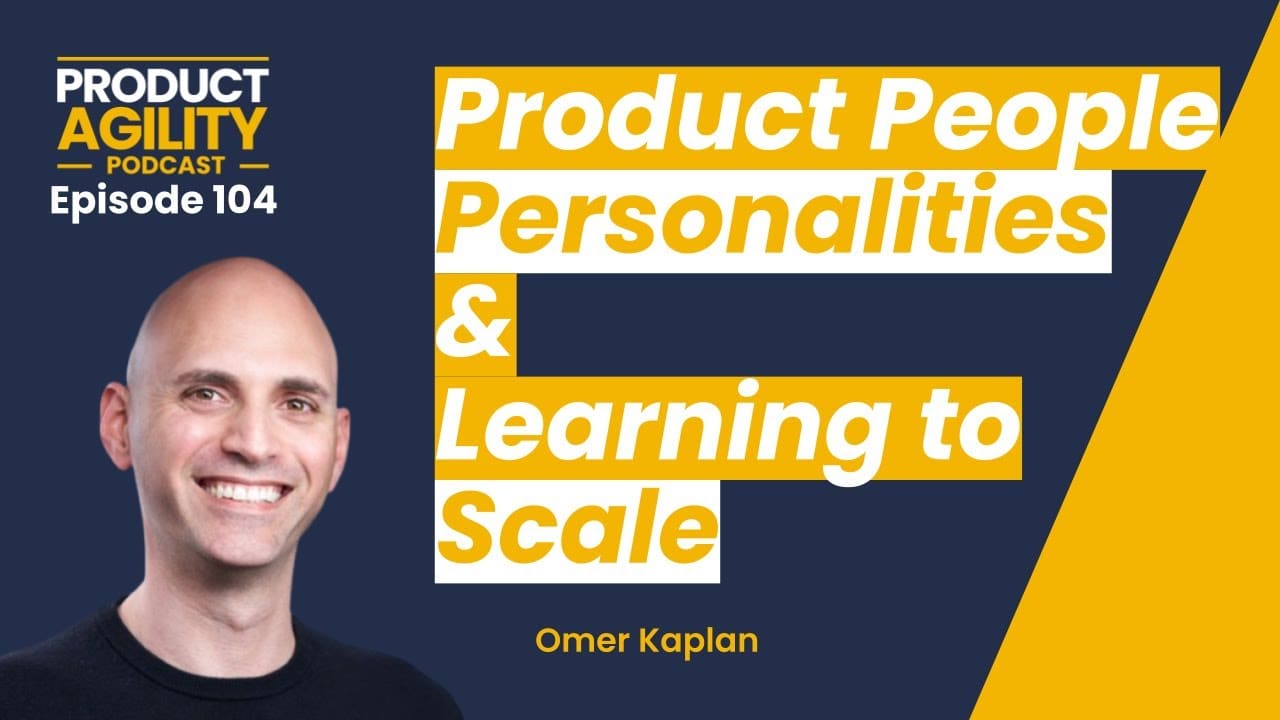 PRODUCT
AGILITY
PODCAST
Episode 104

Product People
Personalities
&
Learning to
Scale

Omer Kaplan